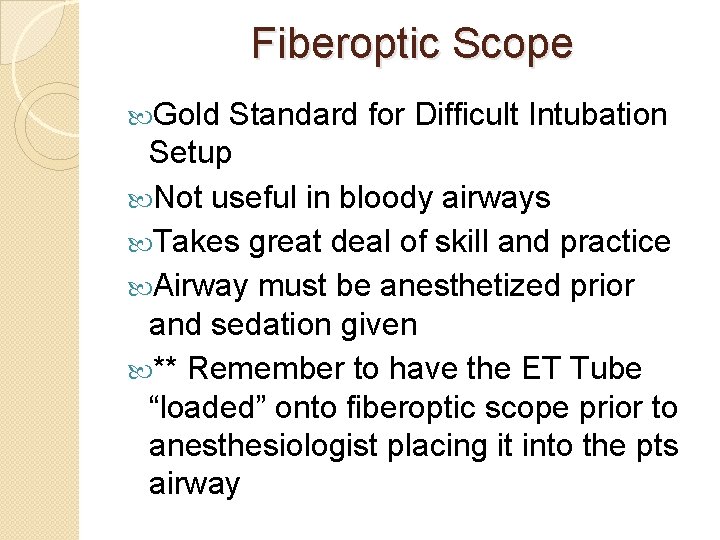 Fiberoptic Scope

Gold Standard for Difficult Intubation Setup

Not useful in bloody airways

Takes great deal of skill and practice

Airway must be anesthetized prior and sedation given

** Remember to have the ET Tube “loaded” onto fiberoptic scope prior to anesthesiologist placing it into the pts airway